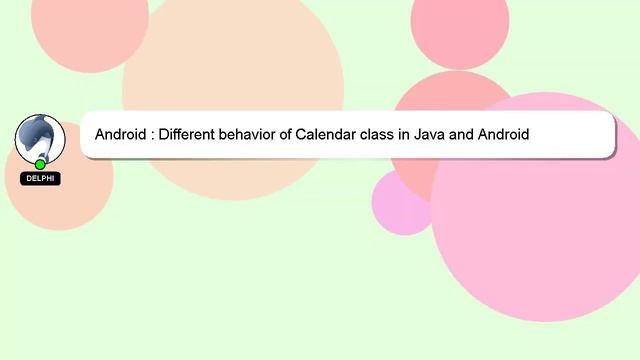 DELPHI

Android : Different behavior of Calendar class in Java and Android